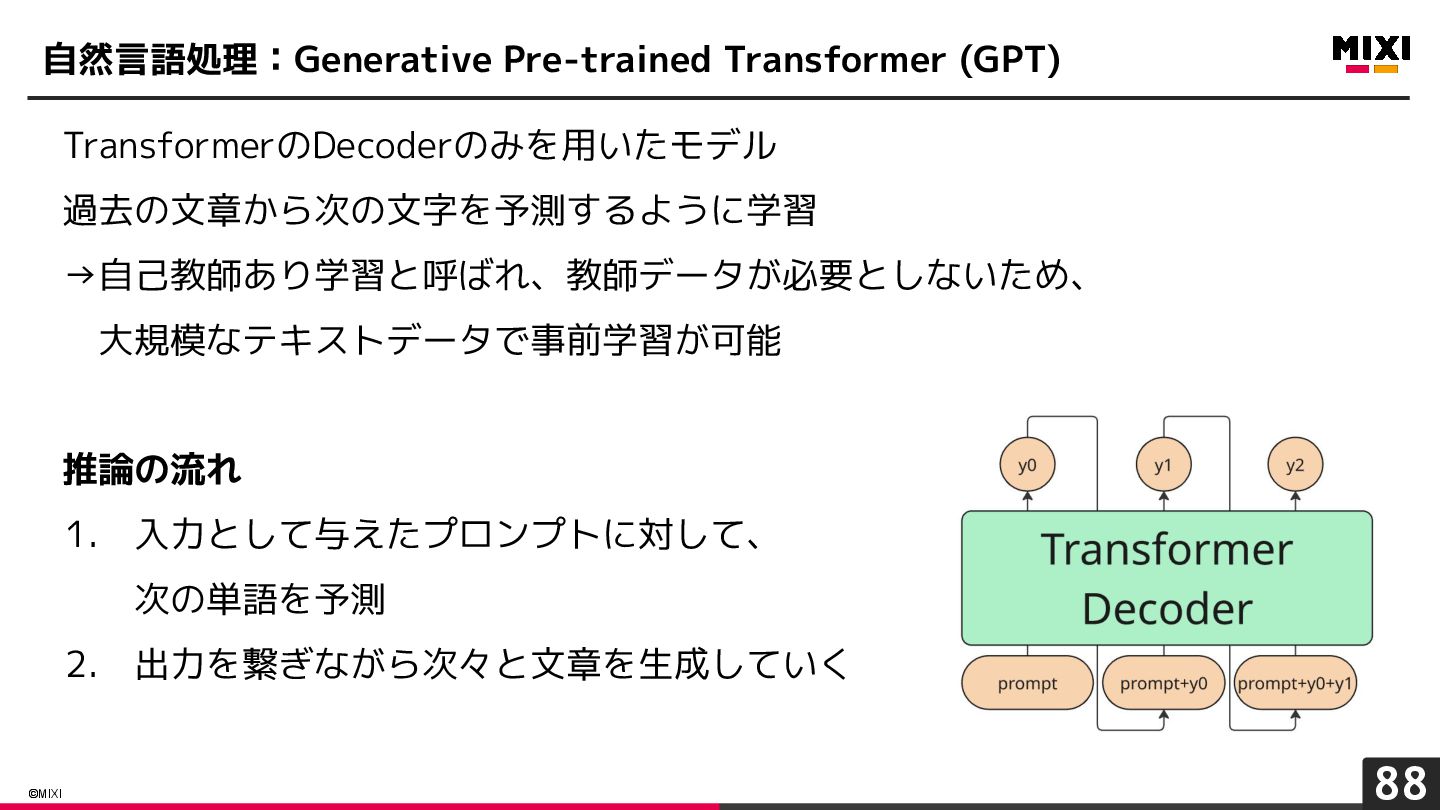 自然言語処理：Generative Pre-trained Transformer (GPT)

MIXI

TransformerのDecoderのみを用いたモデル

過去の文章から次の文字を予測するように学習

→自己教師あり学習と呼ばれ、教師データが必要としないため、大規模なテキストデータで事前学習が可能

推論の流れ

1. 入力として与えたプロンプトに対して、次の単語を予測

2. 出力を繋ぎながら次々と文章を生成していく

y0

y1

y2

Transformer Decoder

prompt

prompt+y0

prompt+y0+y1

©MIXI

88